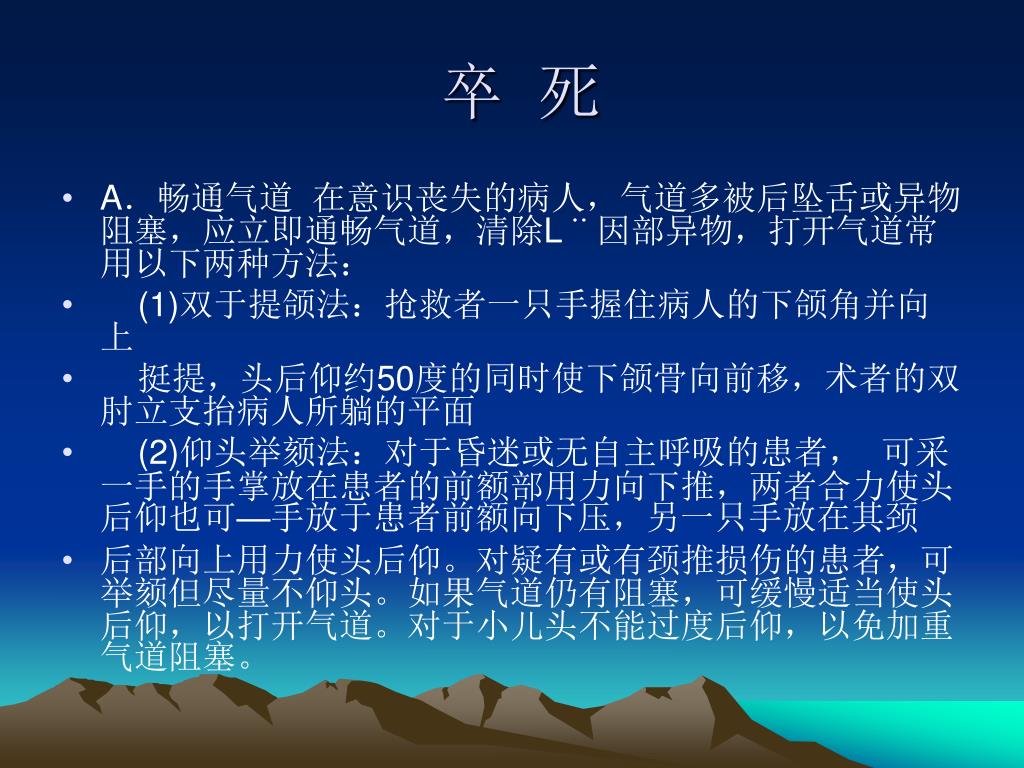 卒 死

• A．畅通气道 在意识丧失的病人，气道多被后坠舌或异物阻塞，应立即通畅气道，清除L¨因部异物，打开气道常用以下两种方法：

• (1)双于提颌法：抢救者一只手握住病人的下颌角并向上

• 挺提，头后仰约50度的同时使下颌骨向前移，术者的双肘立支抬病人所躺的平面

• (2)仰头举颏法：对于昏迷或无自主呼吸的患者， 可采一手的手掌放在患者的前额部用力向下推，两者合力使头后仰也可—手放于患者前额向下压，另一只手放在其颈

• 后部向上用力使头后仰。对疑有或有颈推损伤的患者，可举颏但尽量不仰头。如果气道仍有阻塞，可缓慢适当使头后仰，以打开气道。对于小儿头不能过度后仰，以免加重气道阻塞。